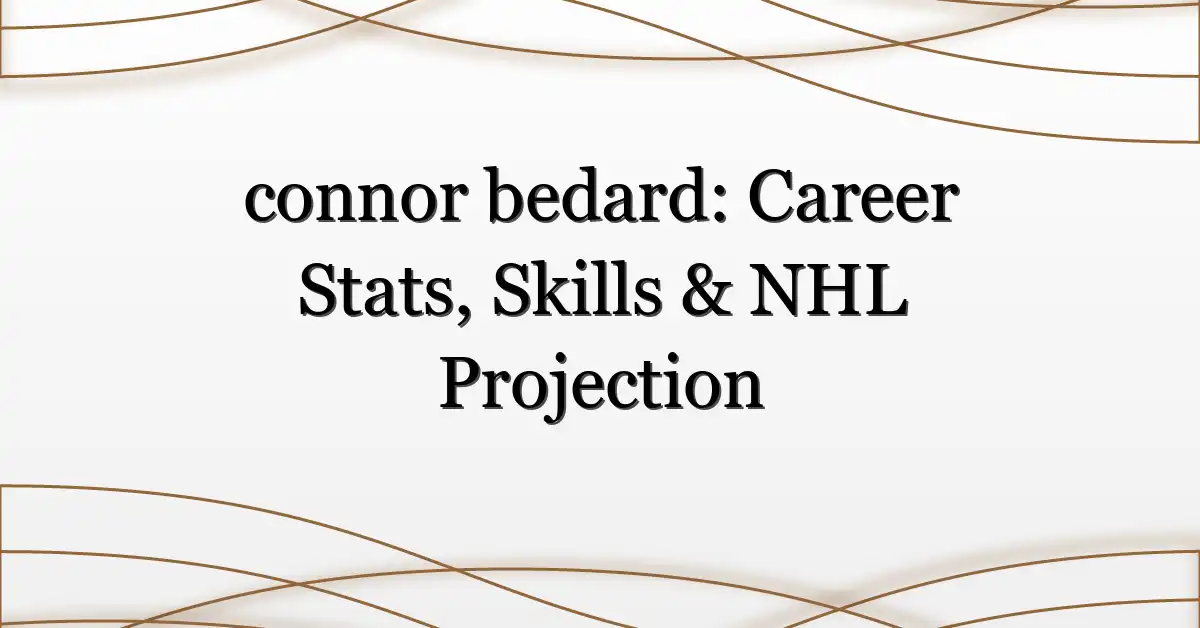 connor bedard: Career Stats, Skills & NHL Projection